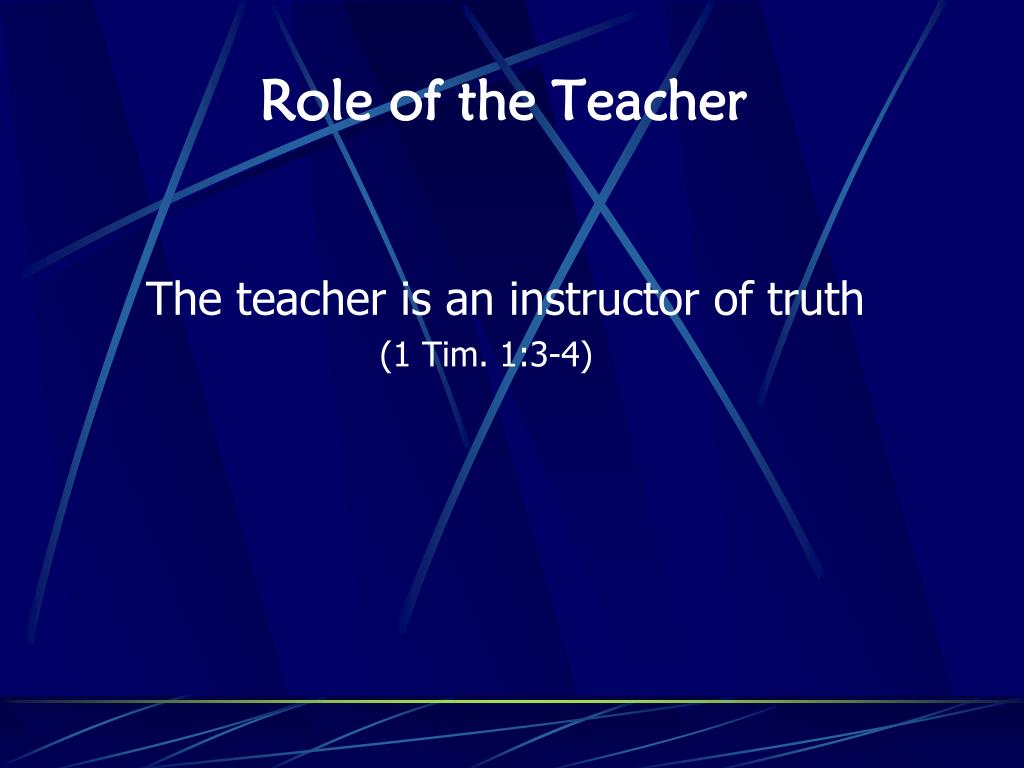 Role of the Teacher

The teacher is an instructor of truth
(1 Tim. 1:3-4)